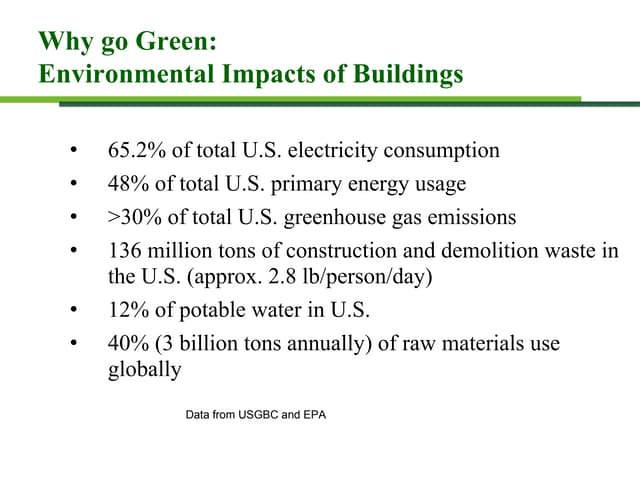 Why go Green:
Environmental Impacts of Buildings

• 65.2% of total U.S. electricity consumption
• 48% of total U.S. primary energy usage
• >30% of total U.S. greenhouse gas emissions
• 136 million tons of construction and demolition waste in the U.S. (approx. 2.8 lb/person/day)
• 12% of potable water in U.S.
• 40% (3 billion tons annually) of raw materials use globally

Data from USGBC and EPA